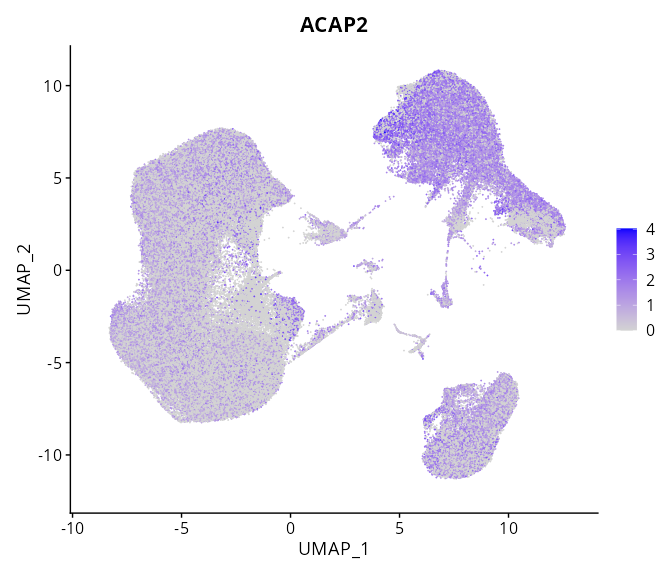 ACAP2

10
5
0
-5
-10

UMAP_2

-10 -5 0 5 10

UMAP_1

4
3
2
1
0